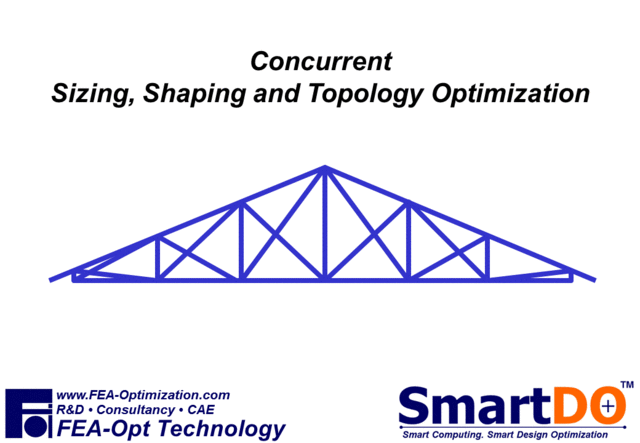 Concurrent
Sizing, Shaping and Topology Optimization

www.FEA-Optimization.com
R&D • Consultancy • CAE
FEA-Opt Technology

SmartDO™
Smart Computing. Smart Design Optimization